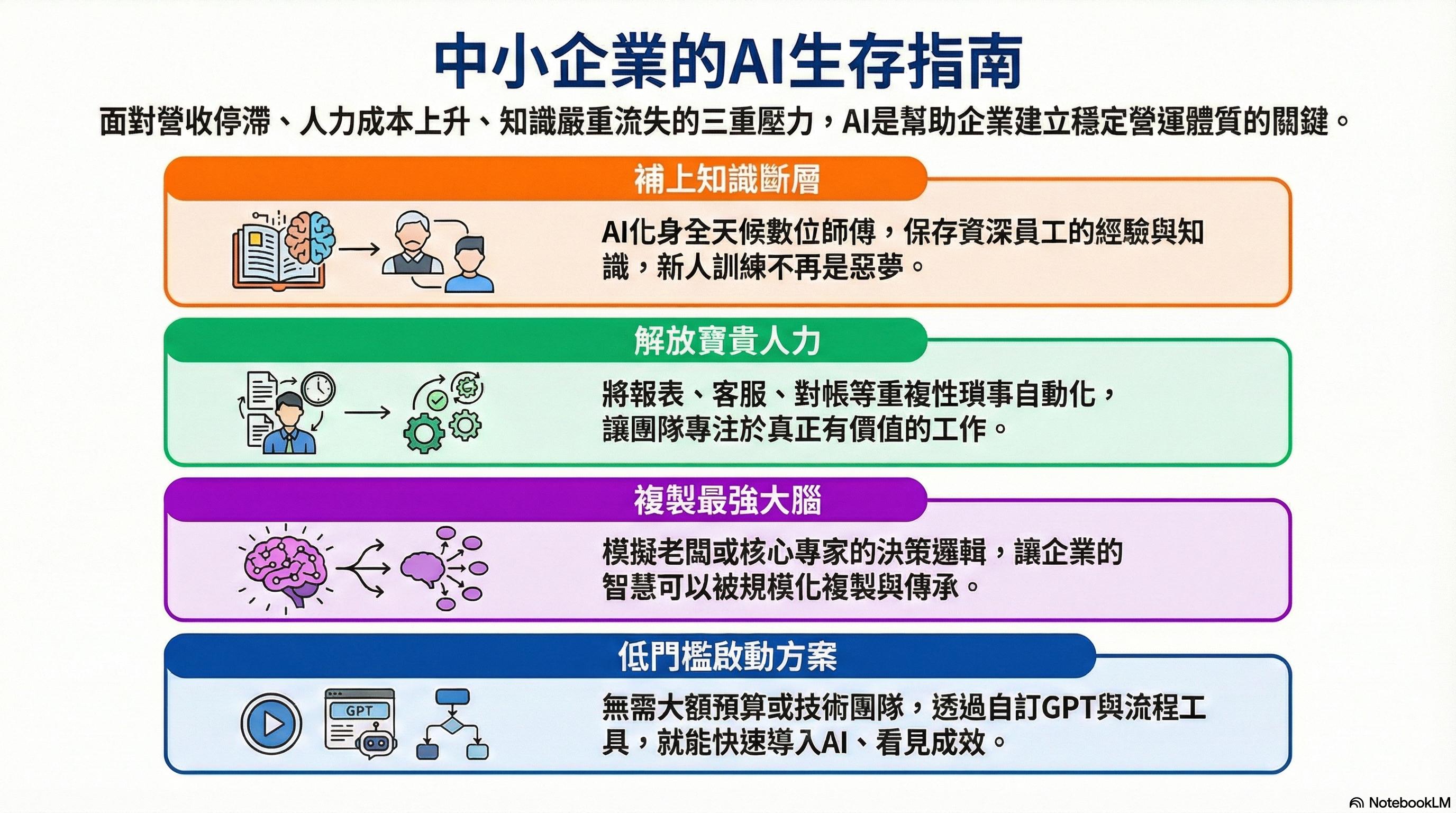 中小企業的AI生存指南

面對營收停滯、人力成本上升、知識嚴重流失的三重壓力，AI是幫助企業建立穩定營運體質的關鍵。

補上知識斷層

AI化身全天候數位師傅，保存資深員工的經驗與知識，新人訓練不再是惡夢。

解放寶貴人力

將報表、客服、對帳等重複性瑣事自動化，讓團隊專注於真正有價值的工作。

複製最強大腦

模擬老闆或核心專家的決策邏輯，讓企業的智慧可以被規模化複製與傳承。

低門檻啟動方案

GPT

無需大額預算或技術團隊，透過自訂GPT與流程工具，就能快速導入AI、看見成效。

NotebookLM